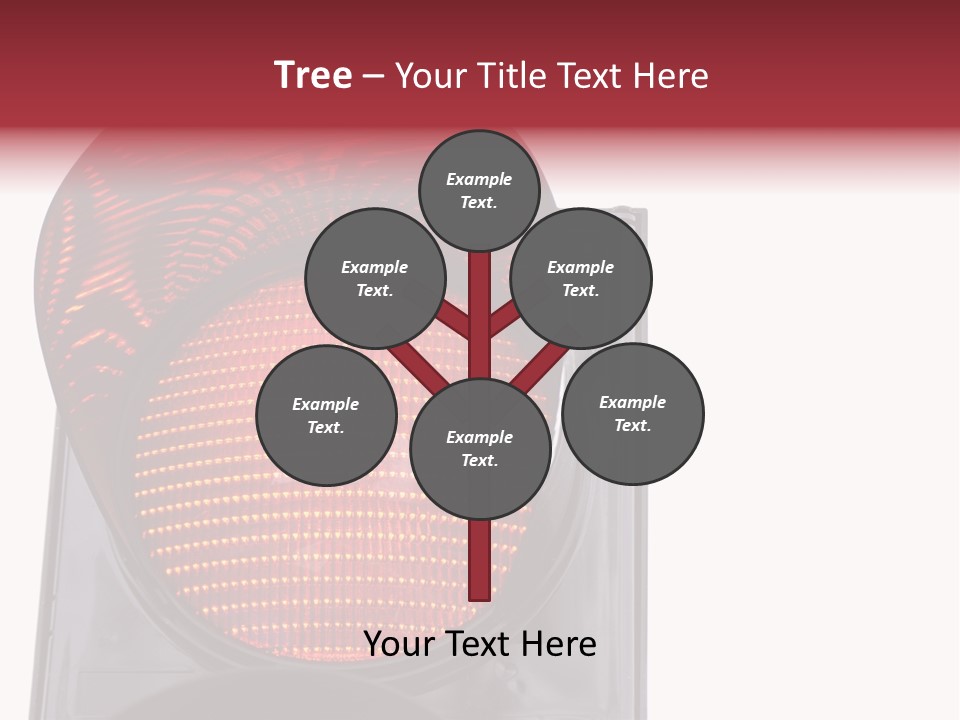 Tree – Your Title Text Here

Example Text.

Example Text.

Example Text.

Example Text.

Example Text.

Example Text.

Your Text Here